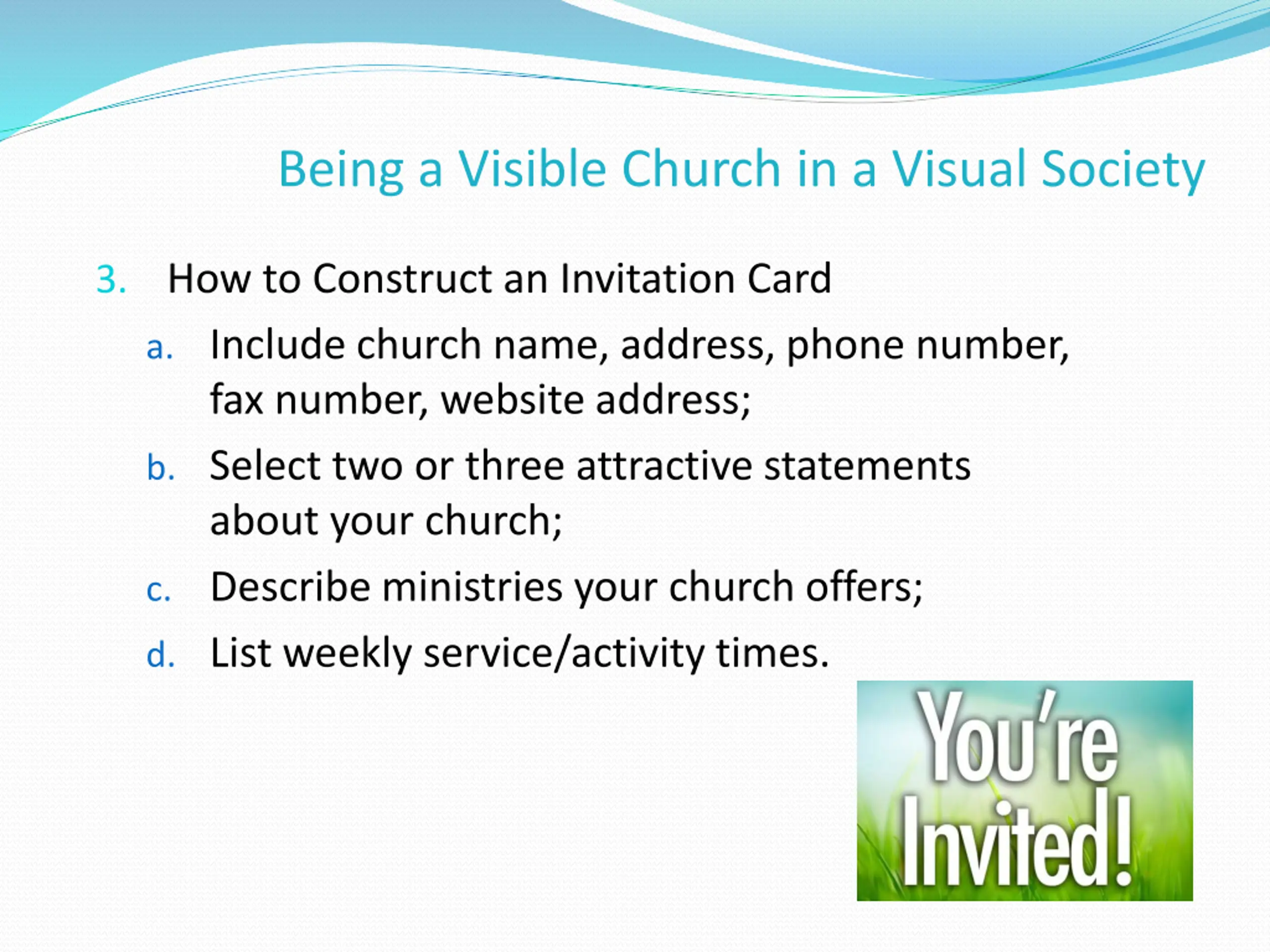 Being a Visible Church in a Visual Society

3. How to Construct an Invitation Card

a. Include church name, address, phone number, fax number, website address;

b. Select two or three attractive statements about your church;

c. Describe ministries your church offers;

d. List weekly service/activity times.

You're Invited!